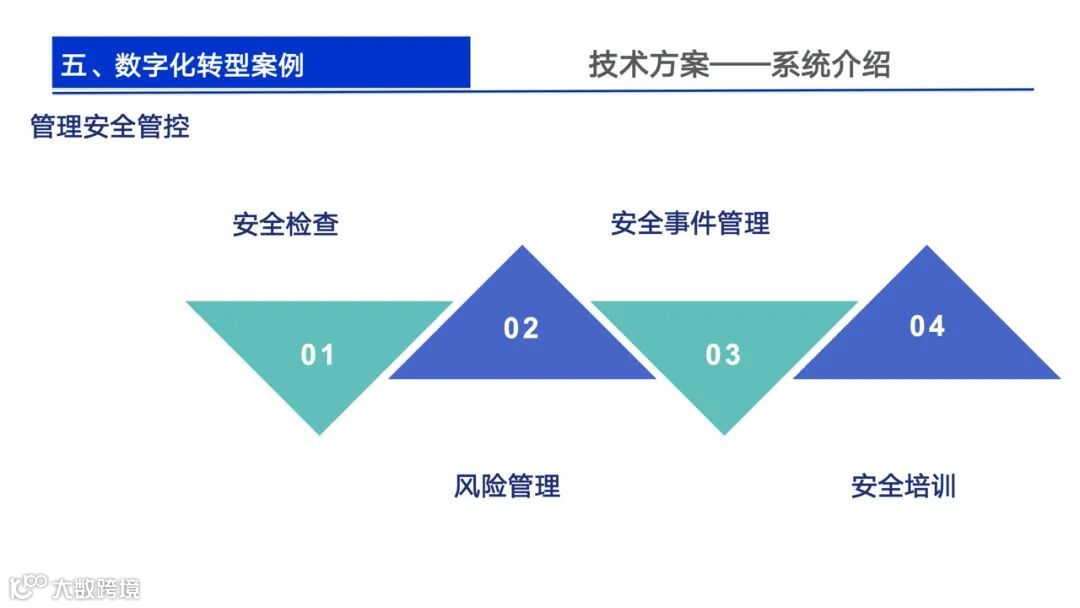 五、数字化转型案例

技术方案——系统介绍

管理安全管控

安全检查

安全事件管理

01

02

03

04

风险管理

安全培训

大数跨境